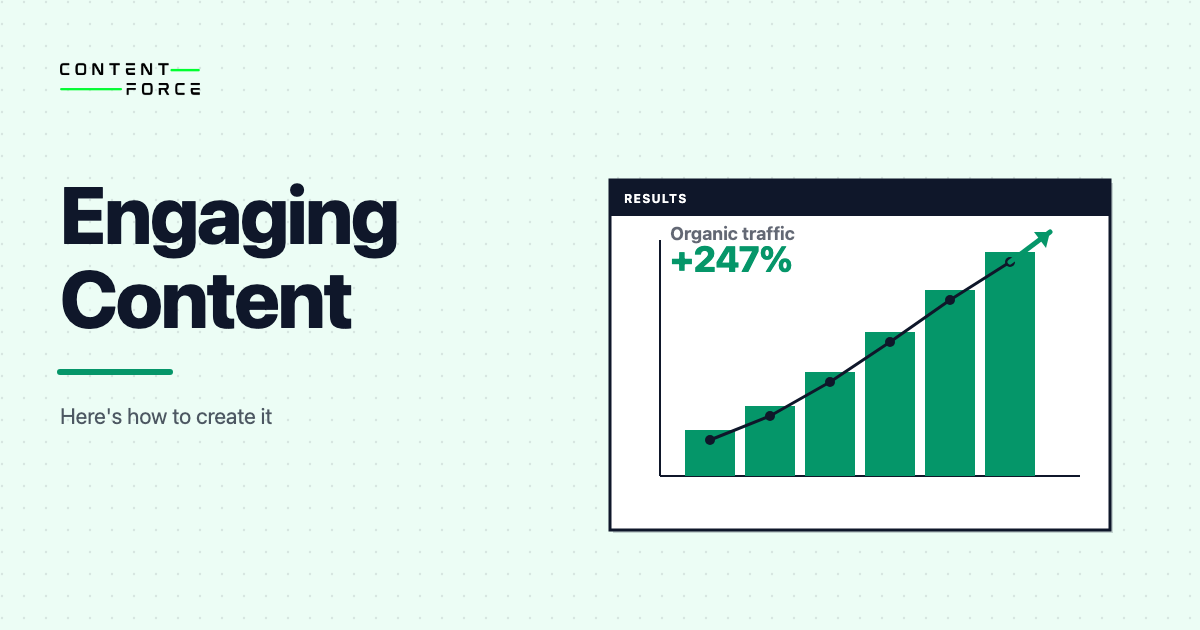 CONTENT
FORCE

Engaging Content

Here's how to create it

RESULTS

Organic traffic
+247%